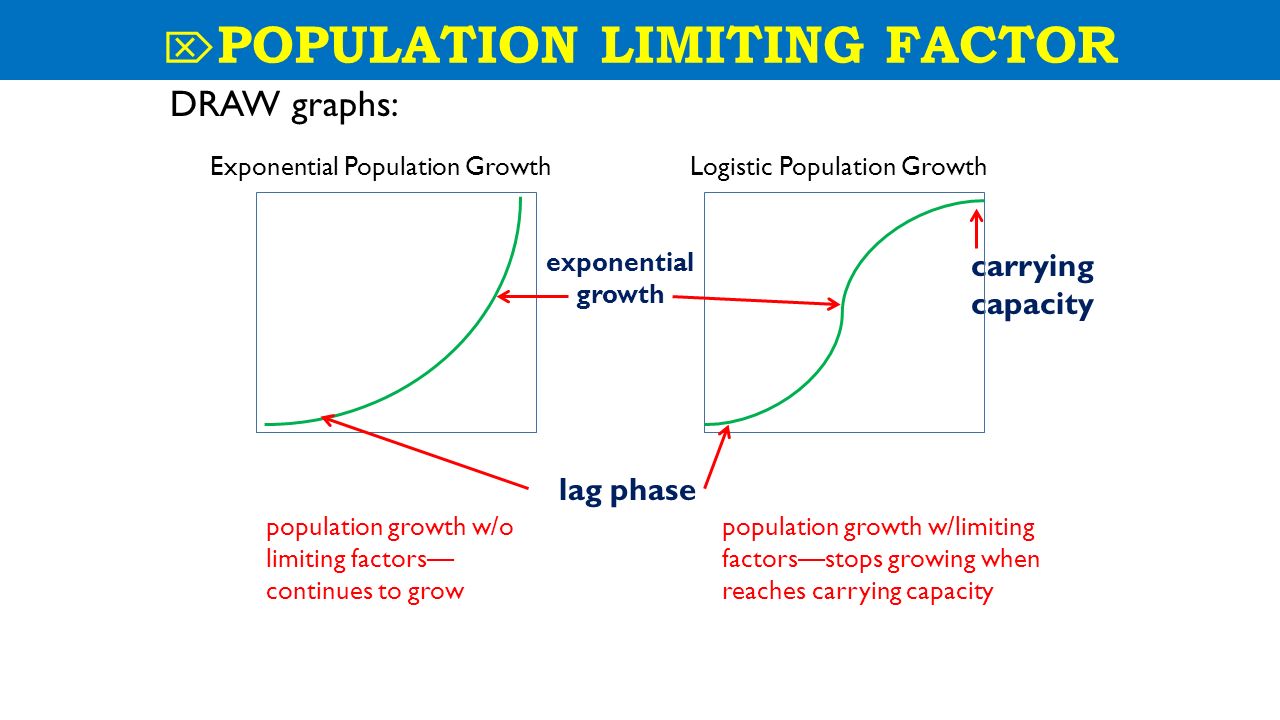 POPULATION LIMITING FACTOR

DRAW graphs:

Exponential Population Growth

Logistic Population Growth

exponential growth

carrying capacity

lag phase

population growth w/o limiting factors—continues to grow

population growth w/limiting factors—stops growing when reaches carrying capacity